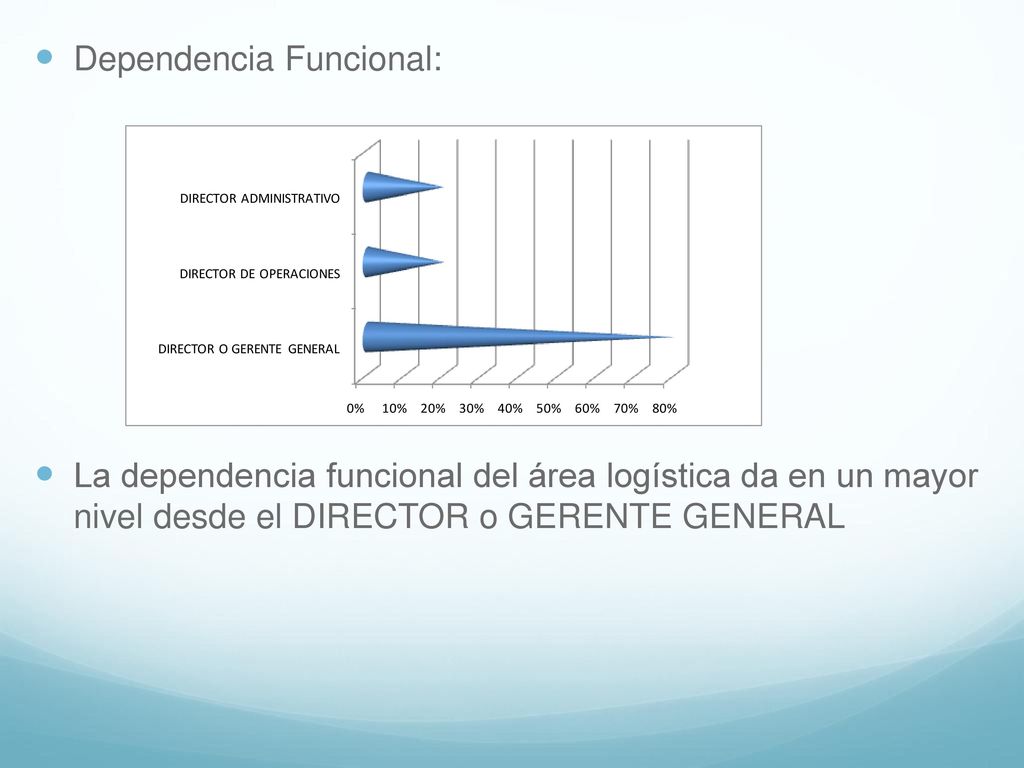 Dependencia Funcional:

DIRECTOR ADMINISTRATIVO

DIRECTOR DE OPERACIONES

DIRECTOR O GERENTE GENERAL

0% 10% 20% 30% 40% 50% 60% 70% 80%

La dependencia funcional del área logística da en un mayor nivel desde el DIRECTOR o GERENTE GENERAL